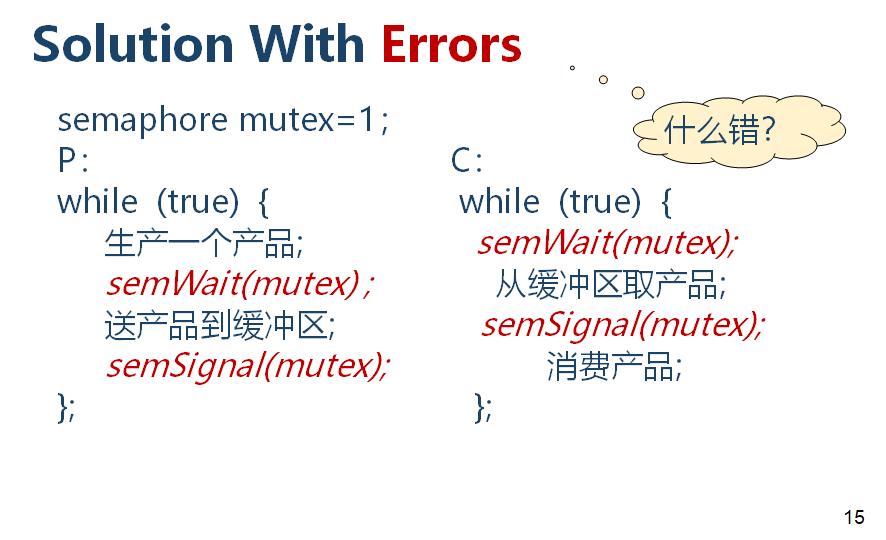 Solution With Errors

什么错?

semaphore mutex=1;
P:
while (true) {
生产一个产品;
semWait(mutex) ;
送产品到缓冲区;
semSignal(mutex);
};

C:
while (true) {
semWait(mutex);
从缓冲区取产品;
semSignal(mutex);
消费产品;
};

15